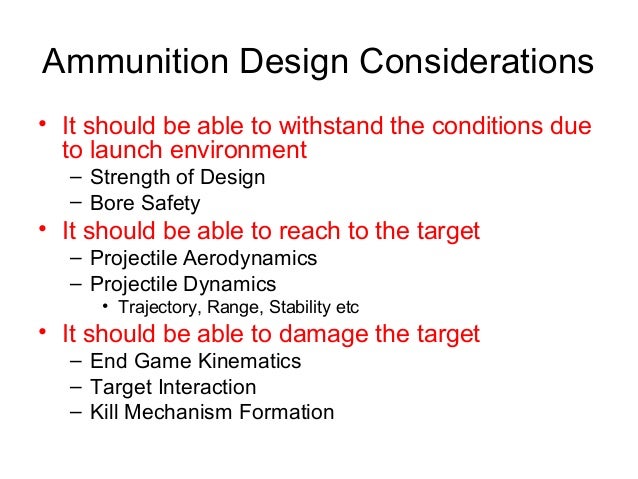 Ammunition Design Considerations

• It should be able to withstand the conditions due to launch environment
– Strength of Design
– Bore Safety
• It should be able to reach to the target
– Projectile Aerodynamics
– Projectile Dynamics
• Trajectory, Range, Stability etc
• It should be able to damage the target
– End Game Kinematics
– Target Interaction
– Kill Mechanism Formation